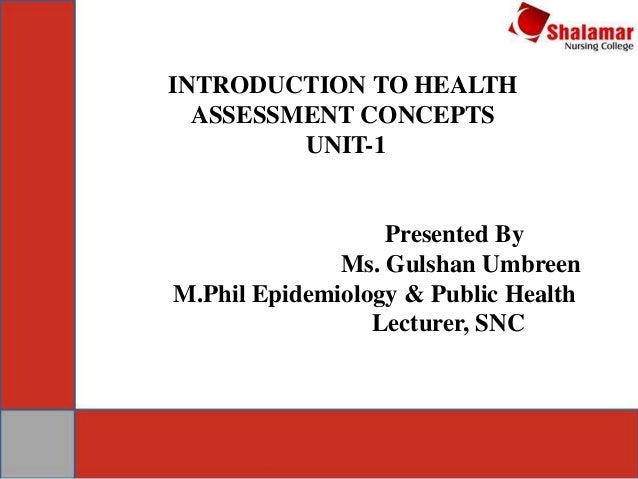 Shalamar
Nursing College

INTRODUCTION TO HEALTH ASSESSMENT CONCEPTS
UNIT-1

Presented By
Ms. Gulshan Umbreen
M.Phil Epidemiology & Public Health
Lecturer, SNC